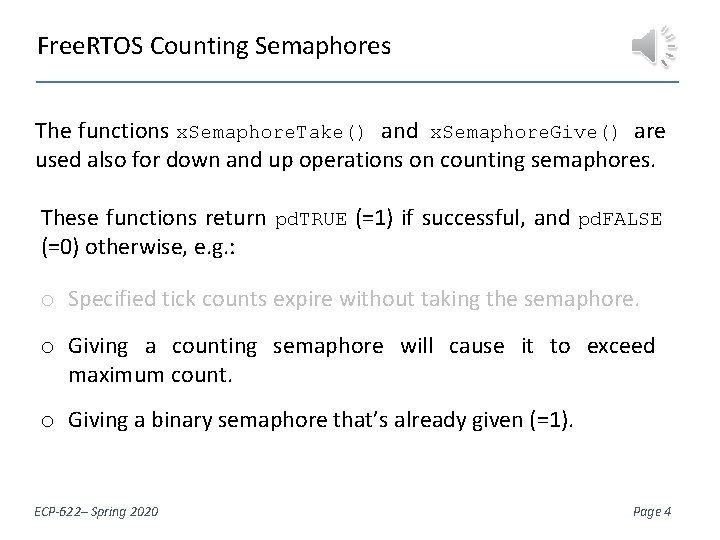 FreeRTOS Counting Semaphores

The functions xSemaphoreTake() and xSemaphoreGive() are used also for down and up operations on counting semaphores.

These functions return pdTRUE (=1) if successful, and pdFALSE (=0) otherwise, e.g.:

o Specified tick counts expire without taking the semaphore.

o Giving a counting semaphore will cause it to exceed maximum count.

o Giving a binary semaphore that's already given (=1).

ECP-622– Spring 2020

Page 4